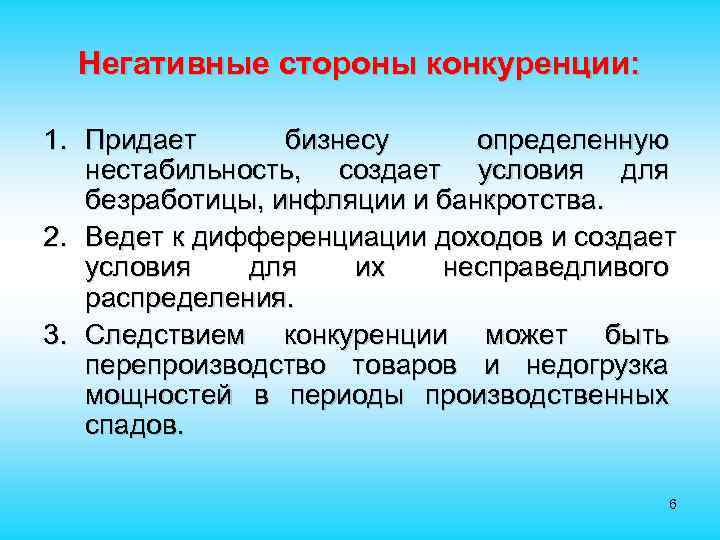 Негативные стороны конкуренции:

1. Придает бизнесу определенную нестабильность, создает условия для безработицы, инфляции и банкротства.
2. Ведет к дифференциации доходов и создает условия для их несправедливого распределения.
3. Следствием конкуренции может быть перепроизводство товаров и недогрузка мощностей в периоды производственных спадов.

6